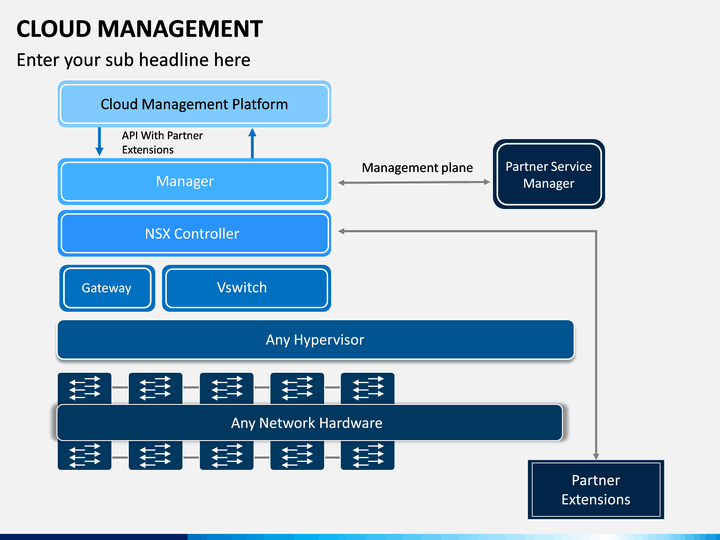 CLOUD MANAGEMENT

Enter your sub headline here

Cloud Management Platform

API With Partner Extensions

Manager

Management plane

Partner Service Manager

NSX Controller

Gateway

Vswitch

Any Hypervisor

Any Network Hardware

Partner Extensions